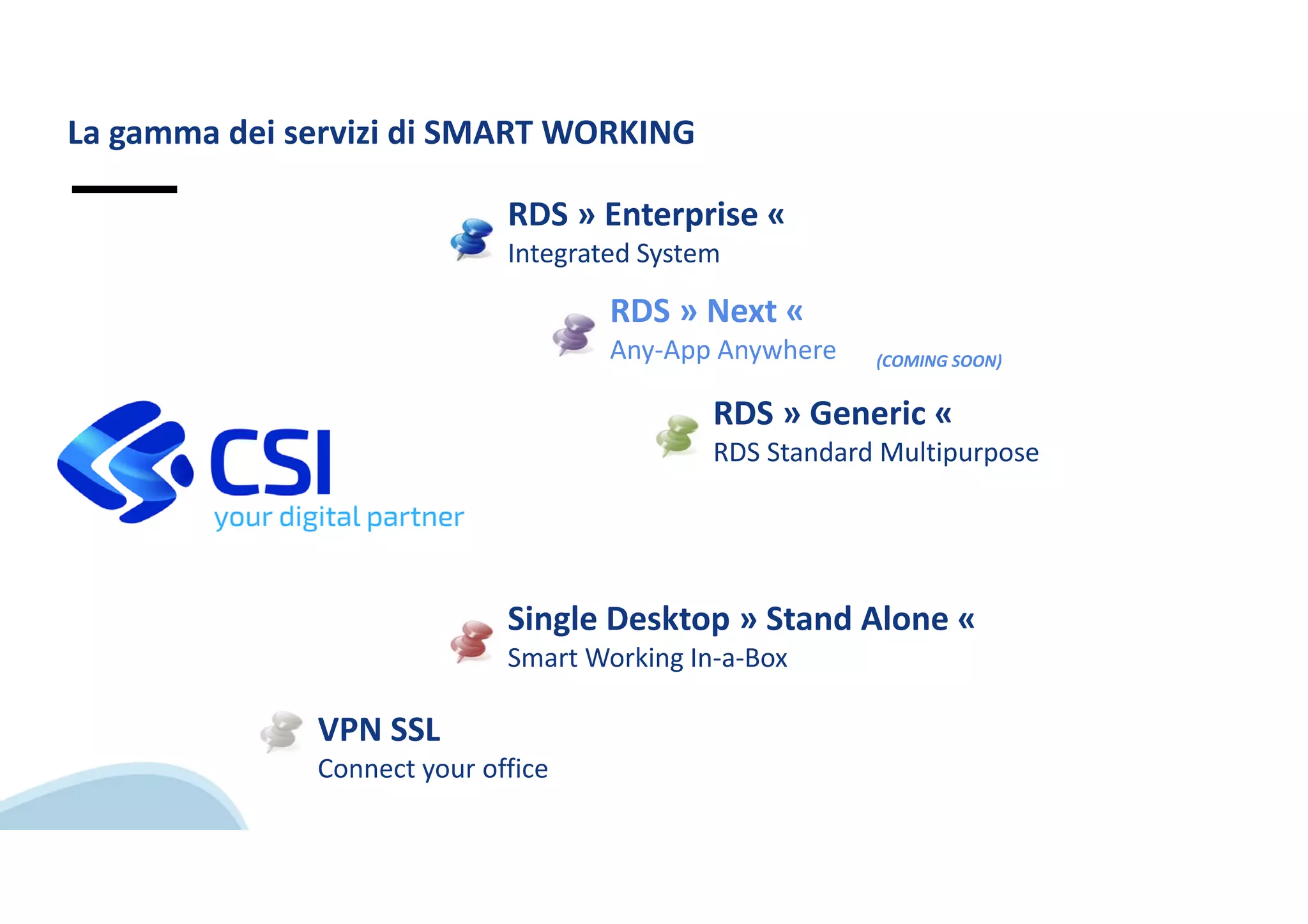 La gamma dei servizi di SMART WORKING

RDS » Enterprise «
Integrated System

RDS » Next «
Any-App Anywhere

(COMING SOON)

RDS » Generic «
RDS Standard Multipurpose

CSI
your digital partner

Single Desktop » Stand Alone «
Smart Working In-a-Box

VPN SSL
Connect your office